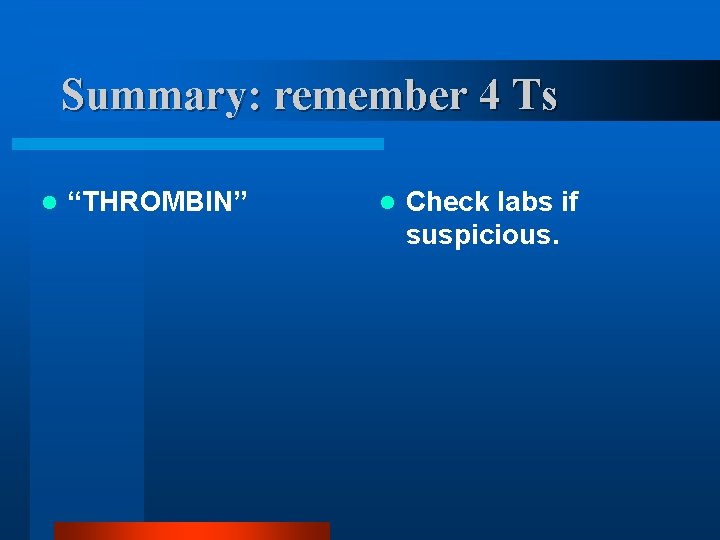 Summary: remember 4 Ts

- “THROMBIN”

- Check labs if suspicious.